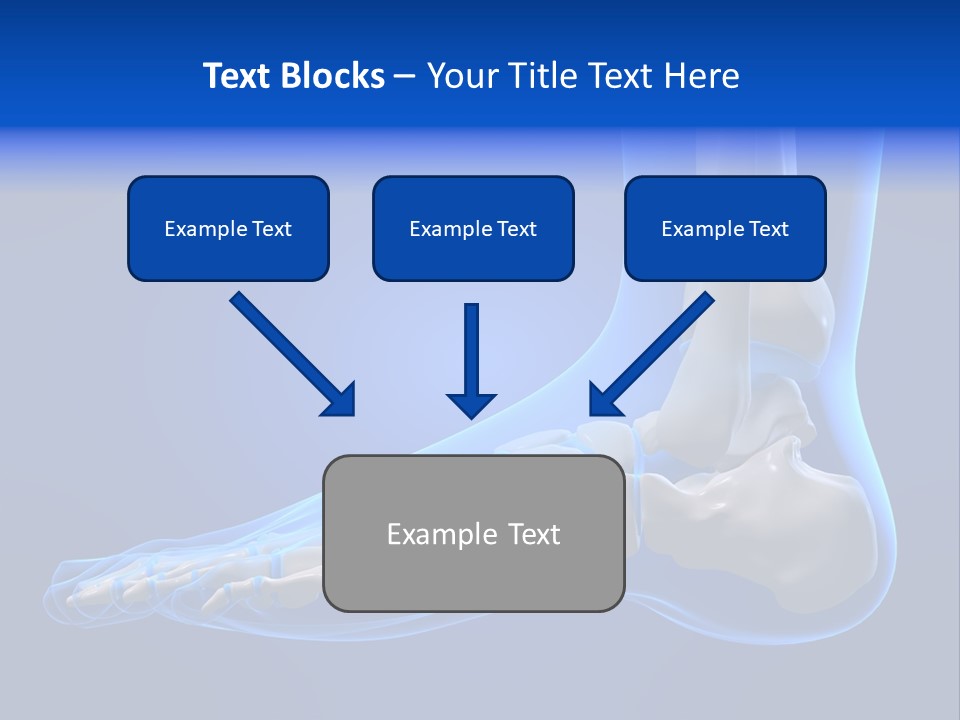 Text Blocks – Your Title Text Here

Example Text

Example Text

Example Text

Example Text